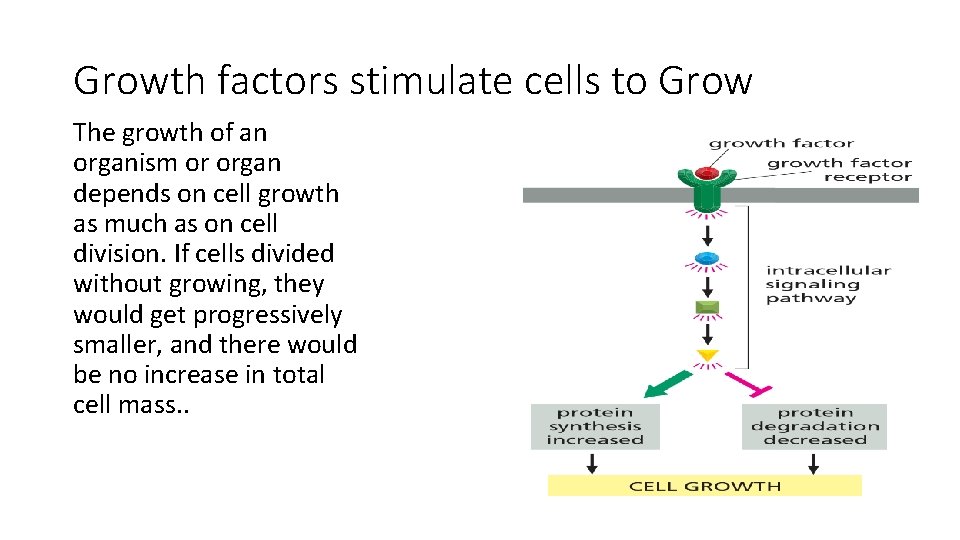 Growth factors stimulate cells to Grow

The growth of an organism or organ depends on cell growth as much as on cell division. If cells divided without growing, they would get progressively smaller, and there would be no increase in total cell mass..

growth factor

growth factor receptor

intracellular signaling pathway

protein synthesis increased

protein degradation decreased

CELL GROWTH